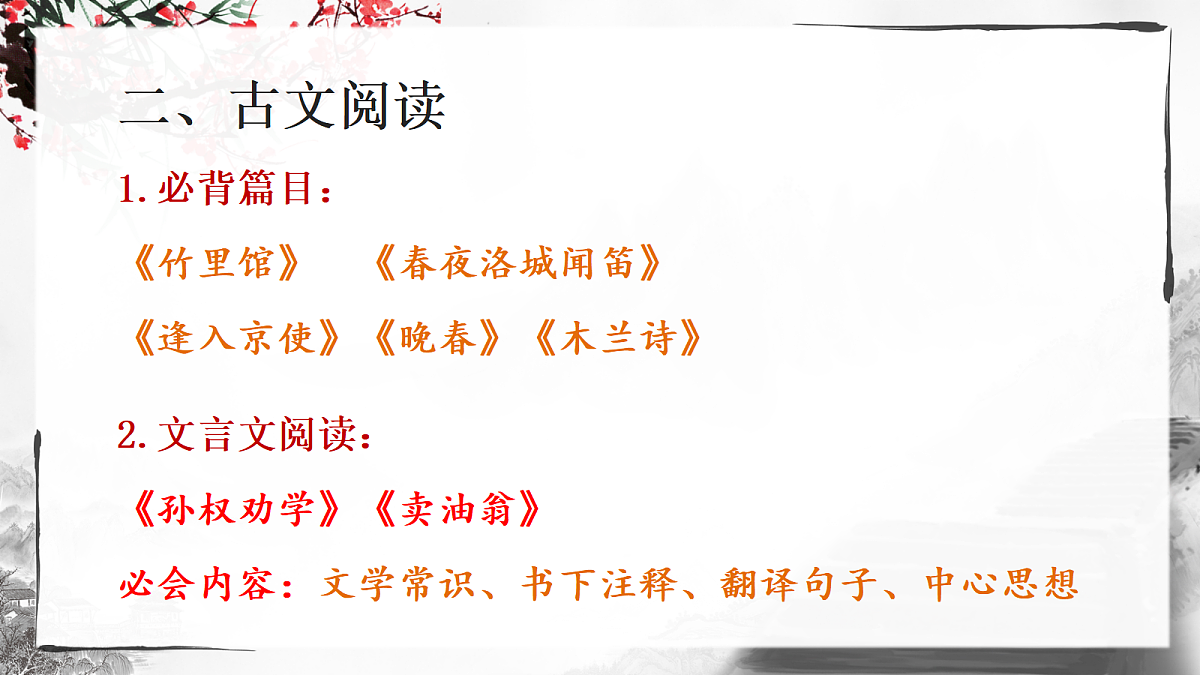 二、古文阅读

1.必背篇目：

《竹里馆》 《春夜洛城闻笛》

《逢入京使》《晚春》《木兰诗》

2.文言文阅读：

《孙权劝学》《卖油翁》

必会内容：文学常识、书下注释、翻译句子、中心思想